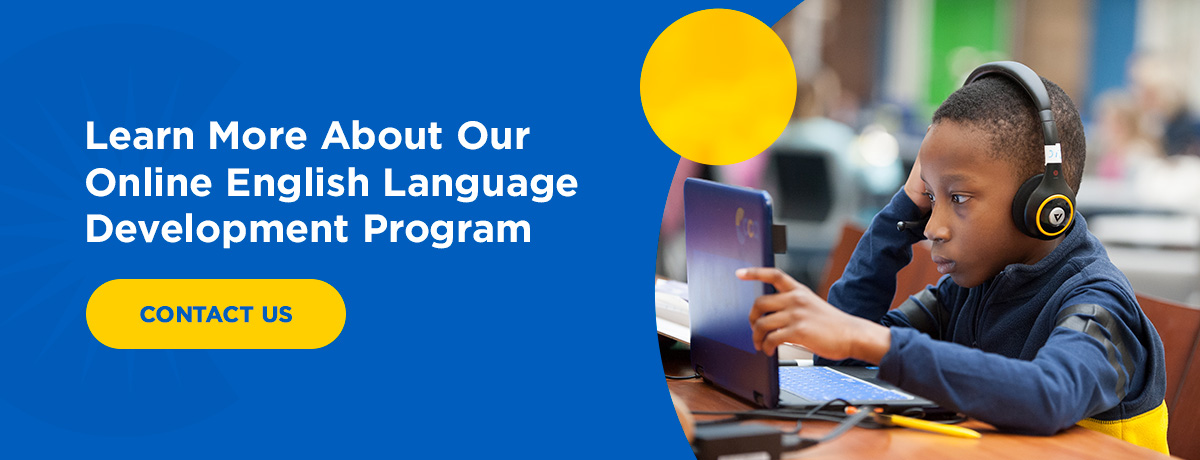 Learn More About Our Online English Language Development Program

CONTACT US